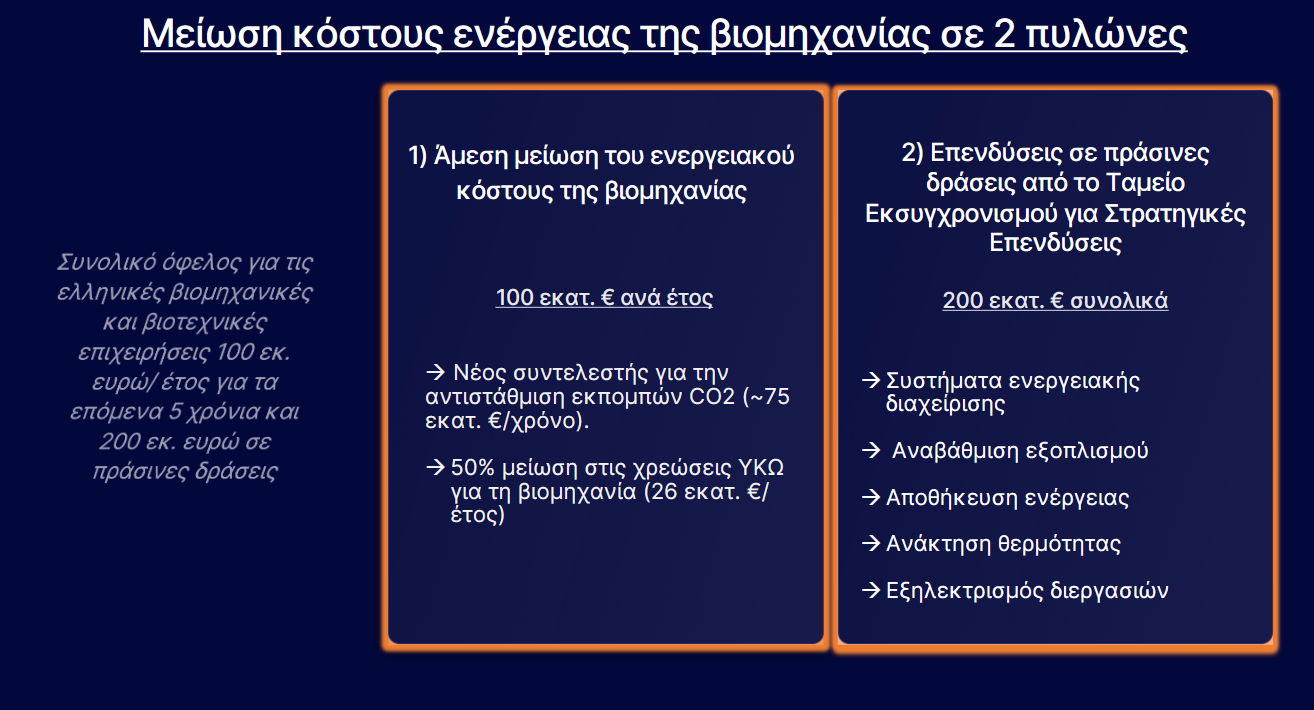 Μείωση κόστους ενέργειας της βιομηχανίας σε 2 πυλώνες

Συνολικό όφελος για τις ελληνικές βιομηχανικές και βιοτεχνικές επιχειρήσεις 100 εκ. ευρώ/ έτος για τα επόμενα 5 χρόνια και 200 εκ. ευρώ σε πράσινες δράσεις

1) Άμεση μείωση του ενεργειακού κόστους της βιομηχανίας

100 εκατ. € ανά έτος

→ Νέος συντελεστής για την αντιστάθμιση εκπομπών CO2 (~75 εκατ. €/χρόνο).

→ 50% μείωση στις χρεώσεις ΥΚΩ για τη βιομηχανία (26 εκατ. €/ έτος)

2) Επενδύσεις σε πράσινες δράσεις από το Ταμείο Εκσυγχρονισμού για Στρατηγικές Επενδύσεις

200 εκατ. € συνολικά

→ Συστήματα ενεργειακής διαχείρισης

→ Αναβάθμιση εξοπλισμού

→ Αποθήκευση ενέργειας

→ Ανάκτηση θερμότητας

→ Εξηλεκτρισμός διεργασιών